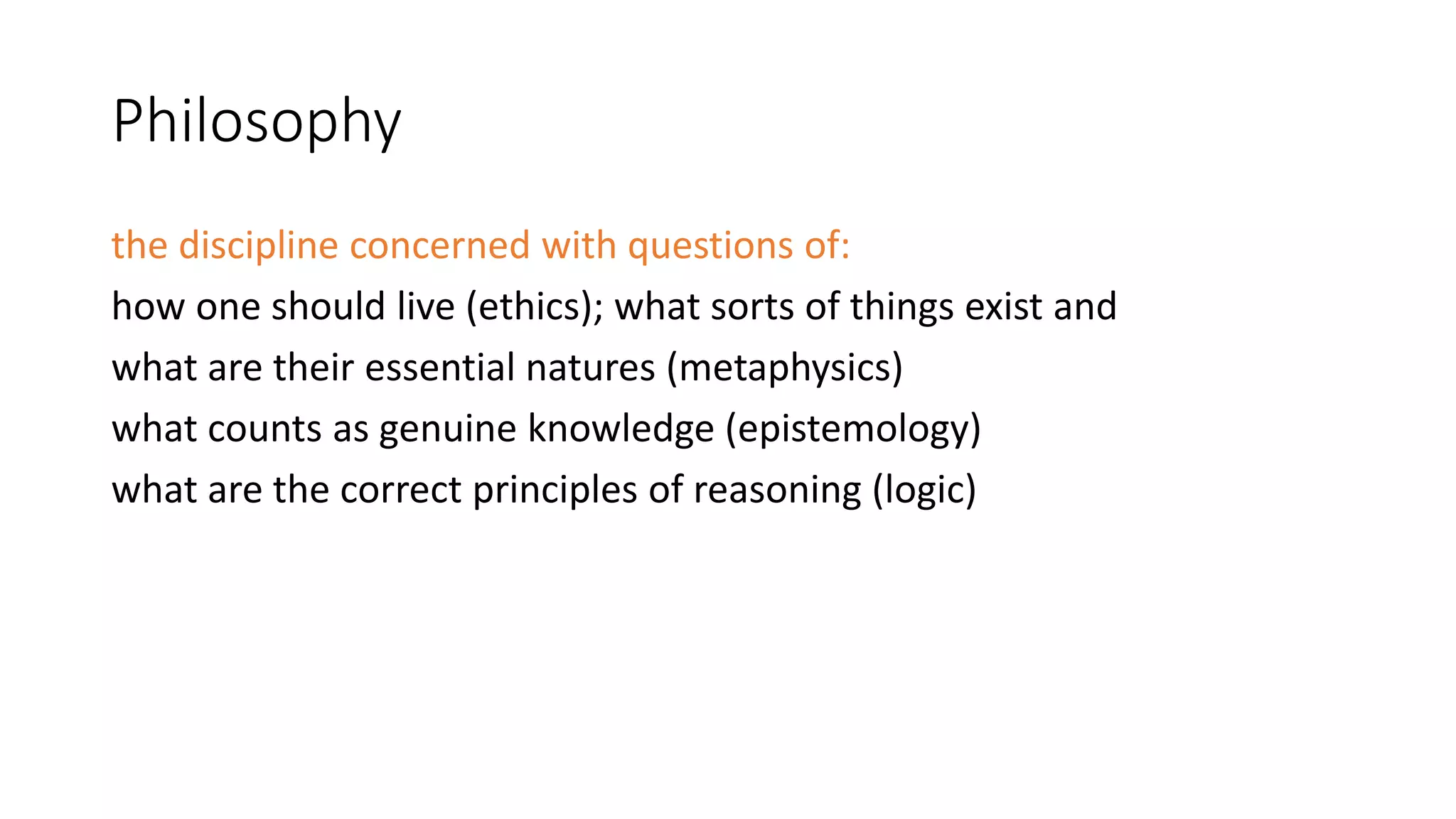 Philosophy

the discipline concerned with questions of:
how one should live (ethics); what sorts of things exist and
what are their essential natures (metaphysics)
what counts as genuine knowledge (epistemology)
what are the correct principles of reasoning (logic)